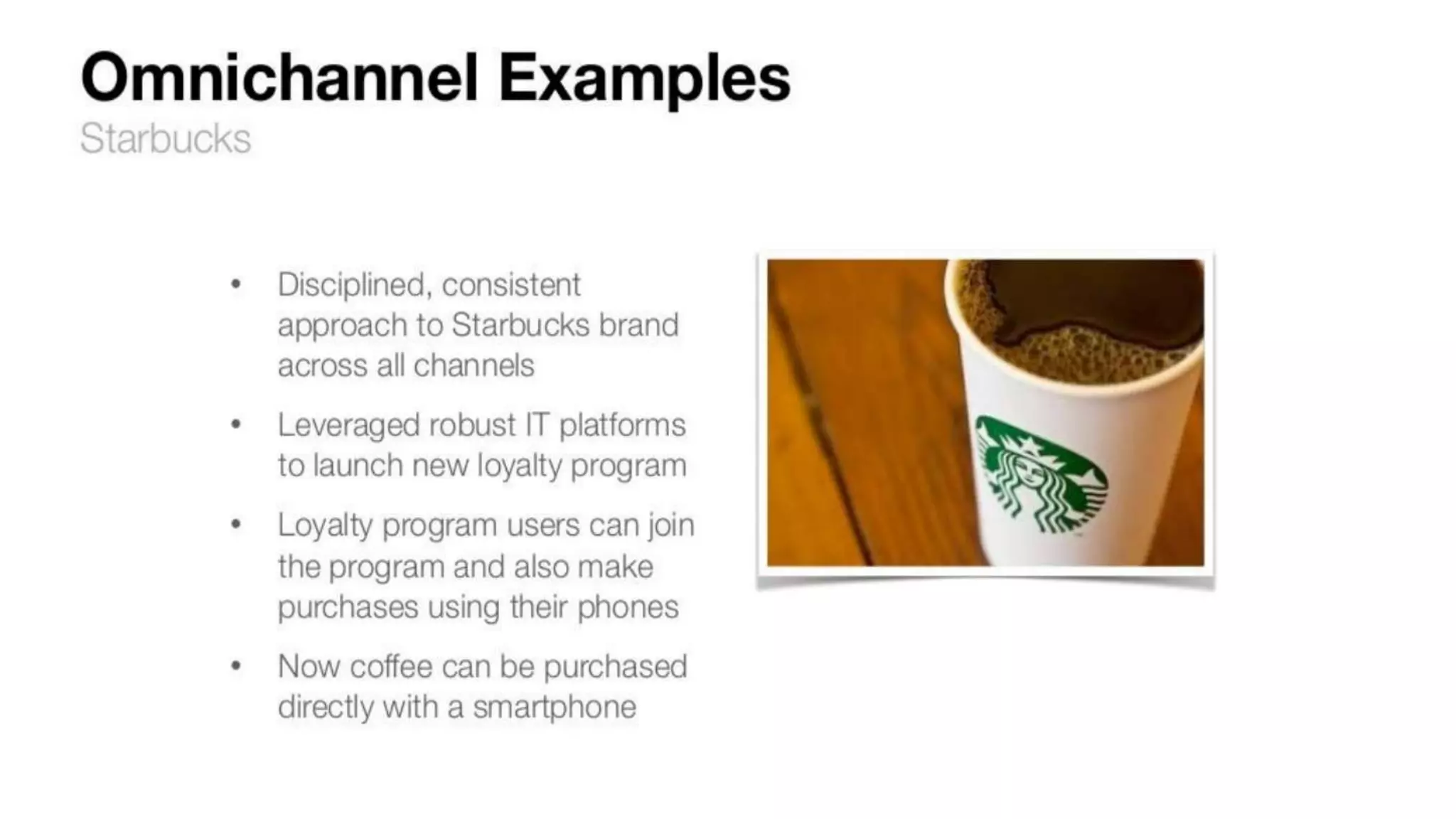 Omnichannel Examples
Starbucks

• Disciplined, consistent approach to Starbucks brand across all channels

• Leveraged robust IT platforms to launch new loyalty program

• Loyalty program users can join the program and also make purchases using their phones

• Now coffee can be purchased directly with a smartphone